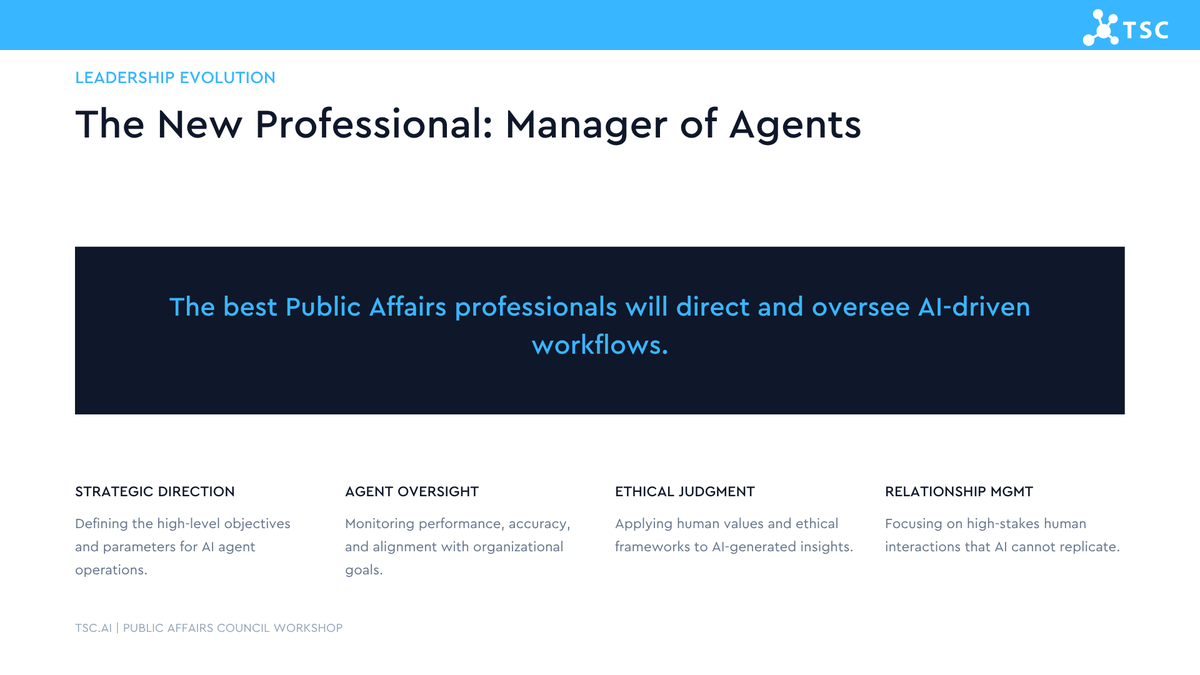 TSC

LEADERSHIP EVOLUTION

The New Professional: Manager of Agents

The best Public Affairs professionals will direct and oversee AI-driven workflows.

STRATEGIC DIRECTION

Defining the high-level objectives and parameters for AI agent operations.

AGENT OVERSIGHT

Monitoring performance, accuracy, and alignment with organizational goals.

ETHICAL JUDGMENT

Applying human values and ethical frameworks to AI-generated insights.

RELATIONSHIP MGMT

Focusing on high-stakes human interactions that AI cannot replicate.

TSC.AI | PUBLIC AFFAIRS COUNCIL WORKSHOP